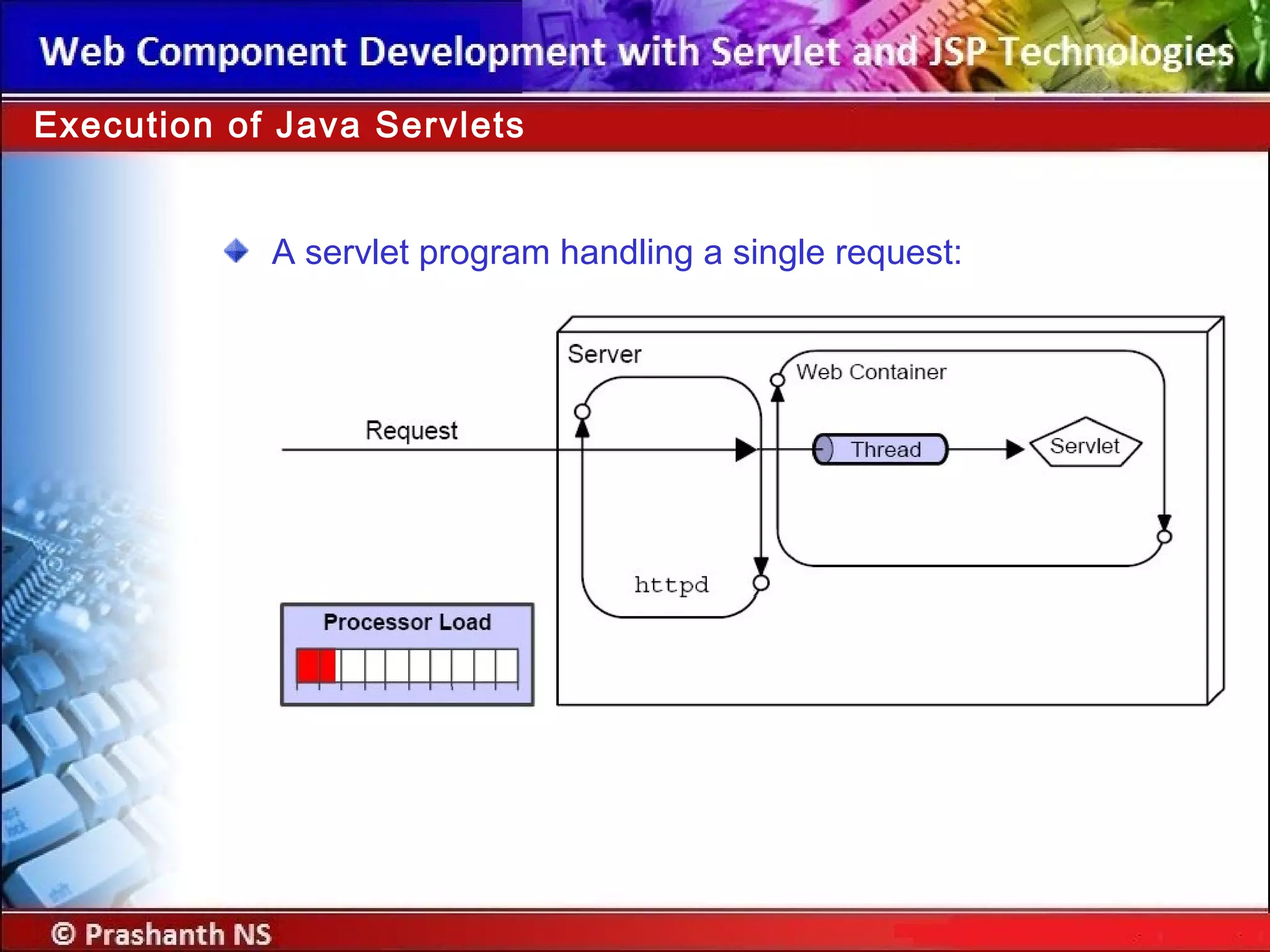 Web Component Development with Servlet and JSP Technologies

Execution of Java Servlets

A servlet program handling a single request:

Server

Web Container

Request

Thread

Servlet

httpd

Processor Load

© Prashanth NS